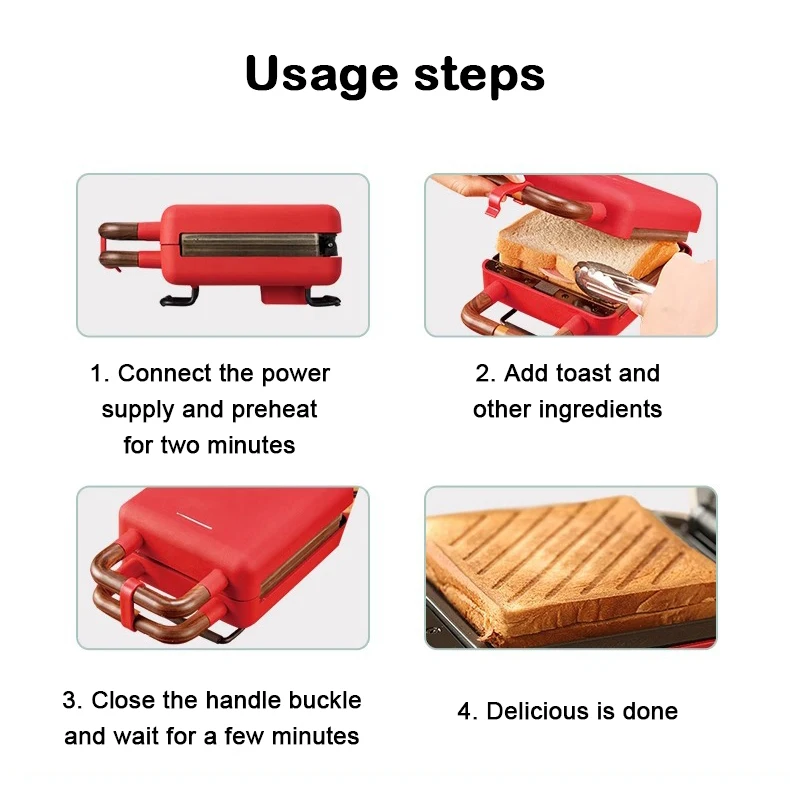 Usage steps

1. Connect the power supply and preheat for two minutes

2. Add toast and other ingredients

3. Close the handle buckle and wait for a few minutes

4. Delicious is done